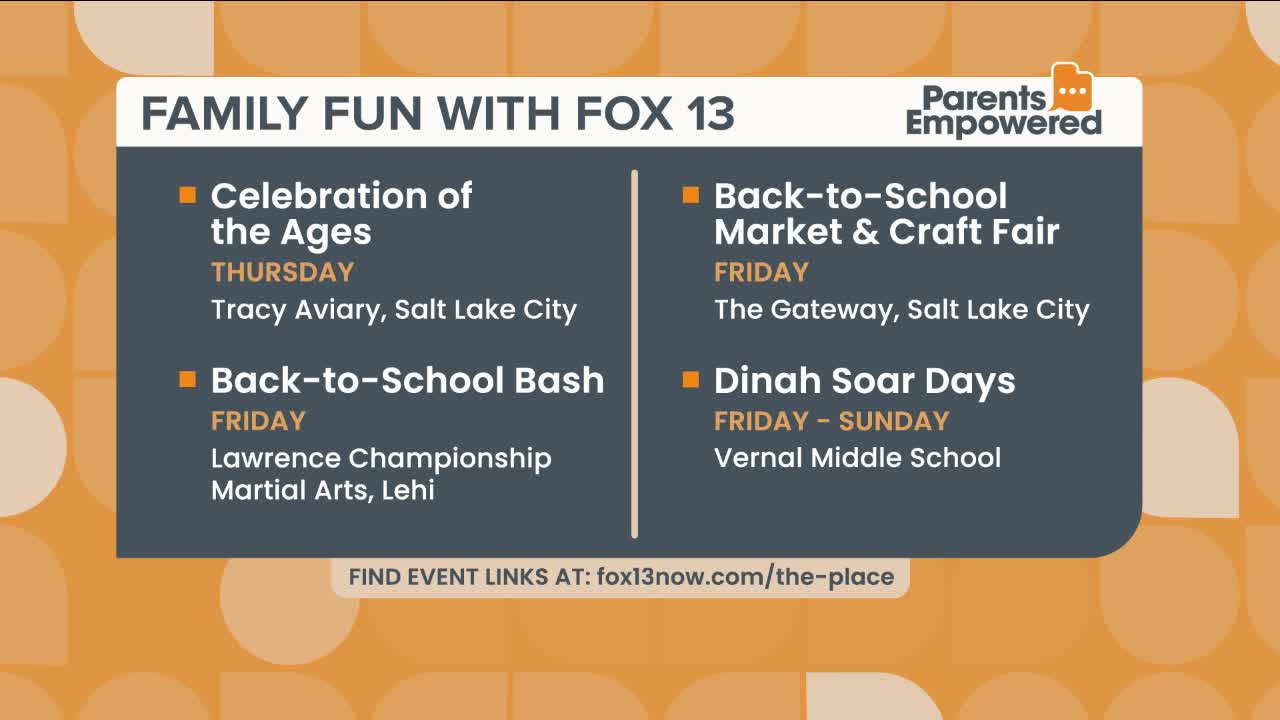 FAMILY FUN WITH FOX 13

Parents Empowered

Celebration of the Ages
THURSDAY
Tracy Aviary, Salt Lake City

Back-to-School Bash
FRIDAY
Lawrence Championship Martial Arts, Lehi

Back-to-School Market & Craft Fair
FRIDAY
The Gateway, Salt Lake City

Dinah Soar Days
FRIDAY - SUNDAY
Vernal Middle School

FIND EVENT LINKS AT: fox13now.com/the-place